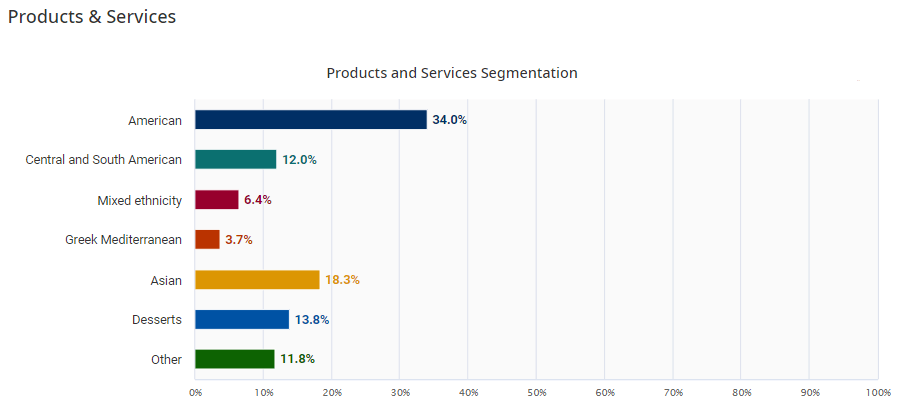 Products & Services

Products and Services Segmentation

American 34.0%
Central and South American 12.0%
Mixed ethnicity 6.4%
Greek Mediterranean 3.7%
Asian 18.3%
Desserts 13.8%
Other 11.8%

0% 10% 20% 30% 40% 50% 60% 70% 80% 90% 100%